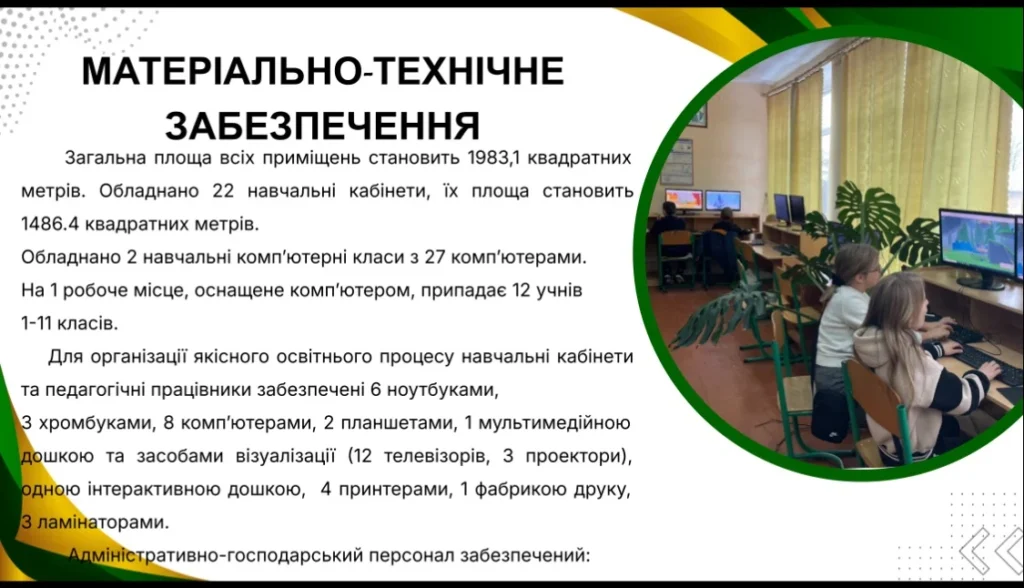 МАТЕРІАЛЬНО-ТЕХНІЧНЕ ЗАБЕЗПЕЧЕННЯ

Загальна площа всіх приміщень становить 1983,1 квадратних метрів. Обладнано 22 навчальні кабінети, їх площа становить 1486.4 квадратних метрів.
Обладнано 2 навчальні комп'ютерні класи з 27 комп'ютерами.
На 1 робоче місце, оснащене комп'ютером, припадає 12 учнів 1-11 класів.

Для організації якісного освітнього процесу навчальні кабінети та педагогічні працівники забезпечені 6 ноутбуками, 3 хромбуками, 8 комп'ютерами, 2 планшетами, 1 мультимедійною дошкою та засобами візуалізації (12 телевізорів, 3 проектори), одною інтерактивною дошкою, 4 принтерами, 1 фабрикою друку, 3 ламінаторами.

Адміністративно-господарський персонал забезпечений: